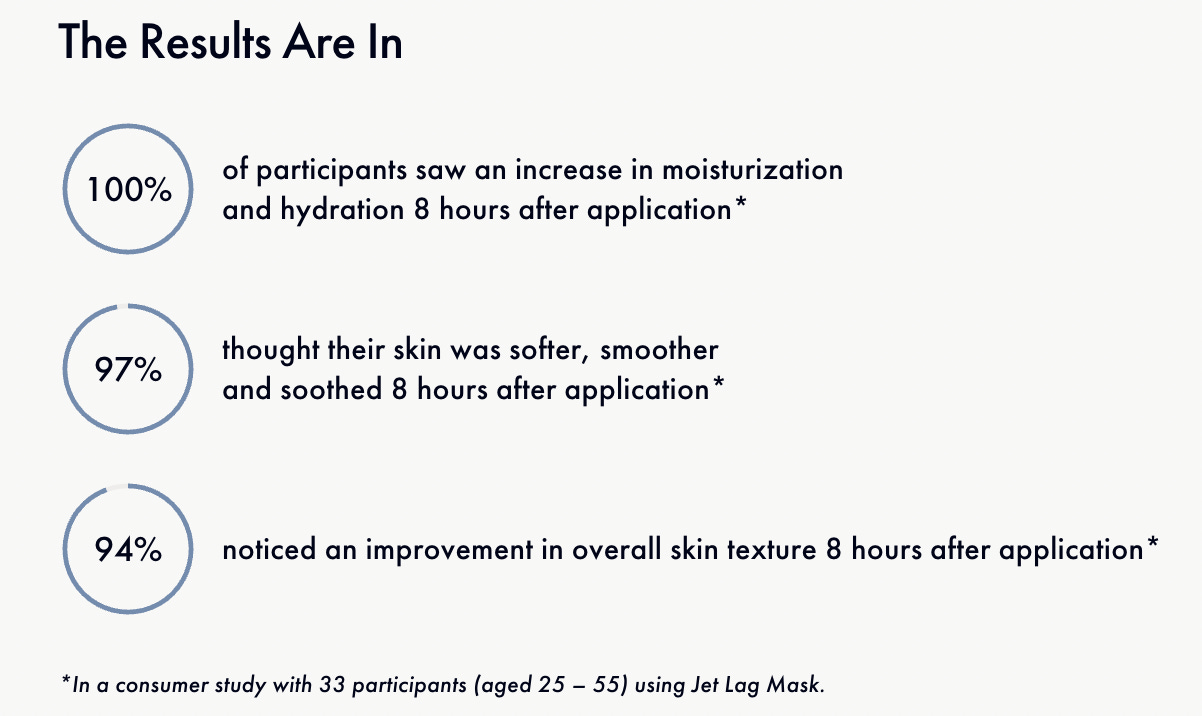 The Results Are In

100%

of participants saw an increase in moisturization and hydration 8 hours after application*

97%

thought their skin was softer, smoother and soothed 8 hours after application*

94%

noticed an improvement in overall skin texture 8 hours after application*

*In a consumer study with 33 participants (aged 25 – 55) using Jet Lag Mask.